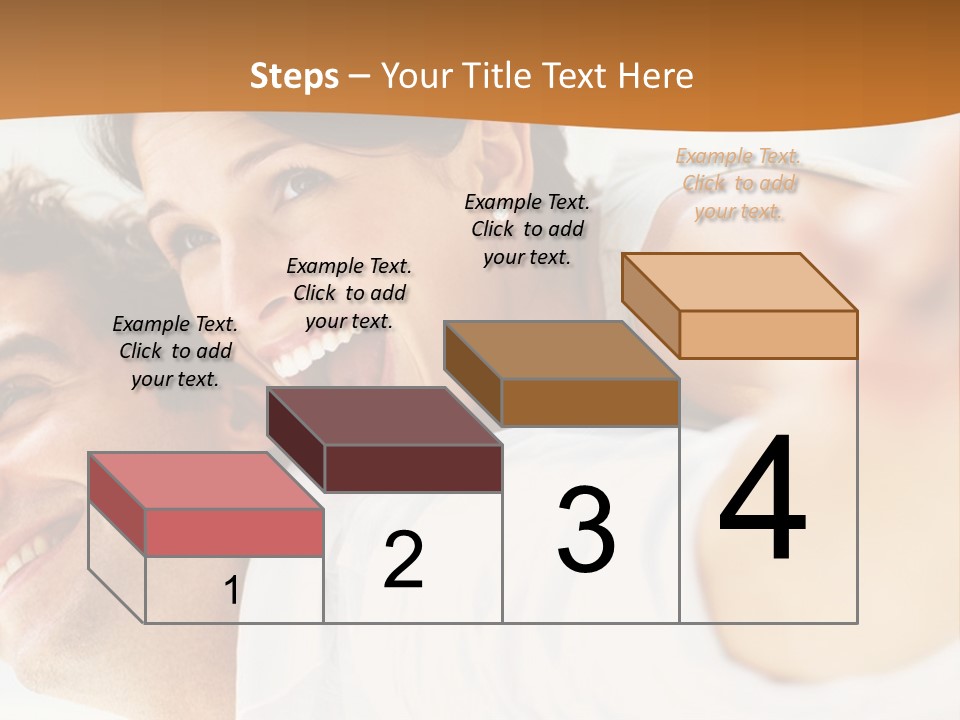 Steps – Your Title Text Here

Example Text. Click to add your text.

Example Text. Click to add your text.

Example Text. Click to add your text.

Example Text. Click to add your text.

1

2

3

4